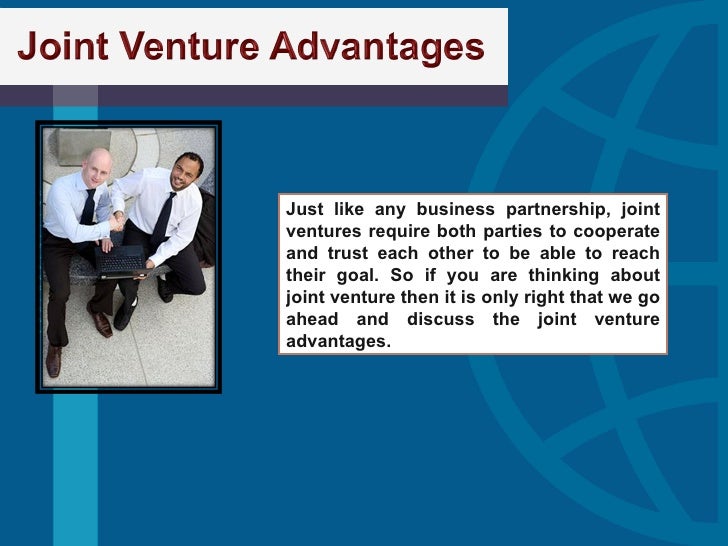 Joint Venture Advantages

Just like any business partnership, joint ventures require both parties to cooperate and trust each other to be able to reach their goal. So if you are thinking about joint venture then it is only right that we go ahead and discuss the joint venture advantages.